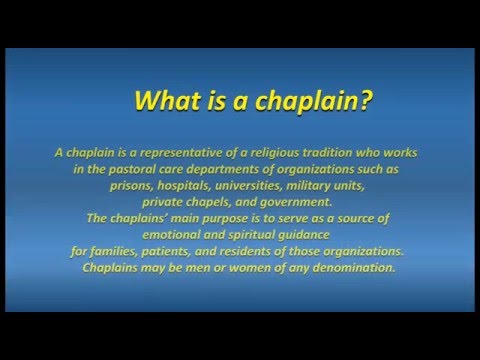 What is a chaplain?

A chaplain is a representative of a religious tradition who works in the pastoral care departments of organizations such as prisons, hospitals, universities, military units, private chapels, and government.
The chaplains' main purpose is to serve as a source of emotional and spiritual guidance for families, patients, and residents of those organizations.
Chaplains may be men or women of any denomination.